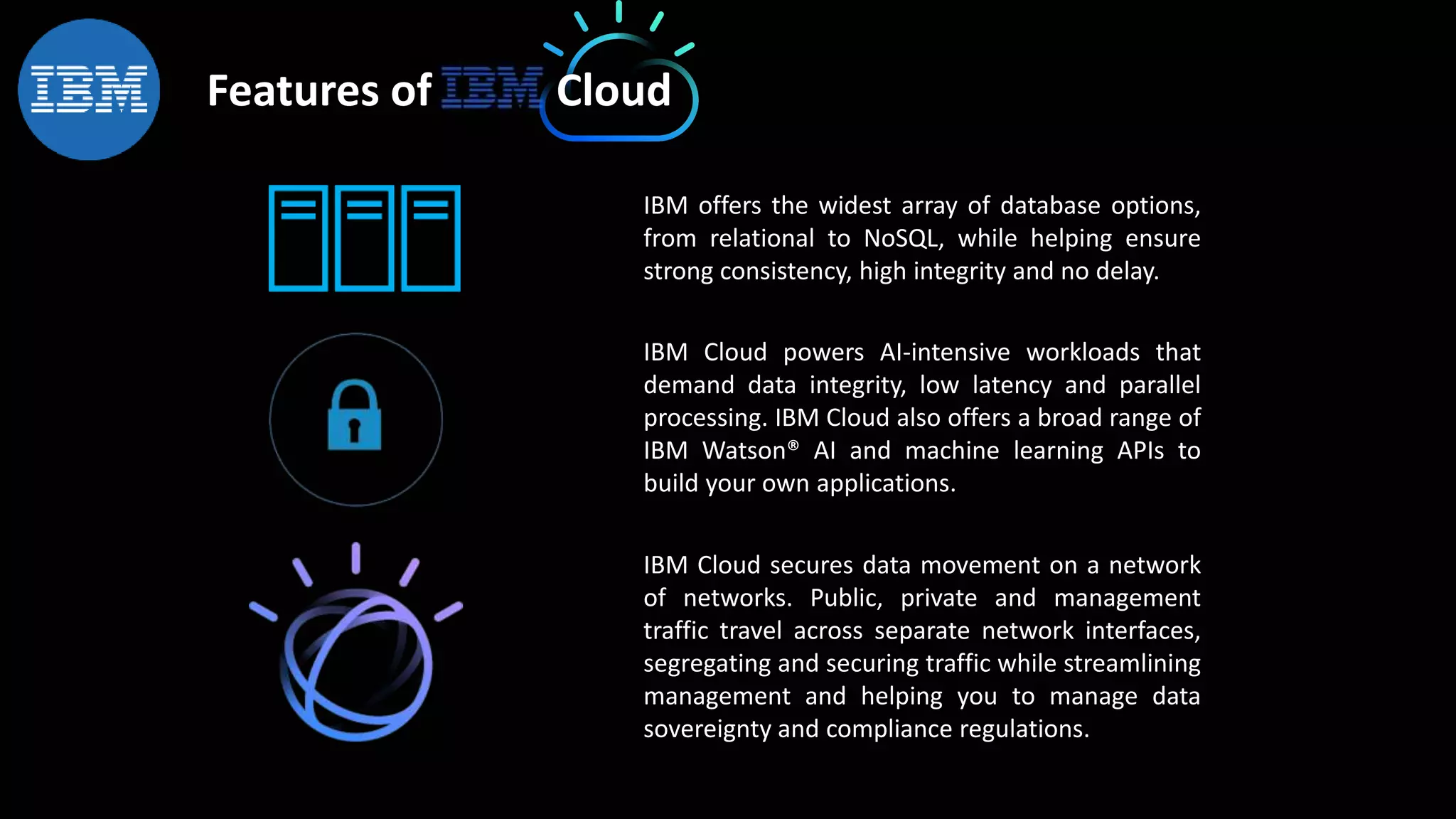 IBM

Features of IBM Cloud

IBM offers the widest array of database options, from relational to NoSQL, while helping ensure strong consistency, high integrity and no delay.

IBM Cloud powers AI-intensive workloads that demand data integrity, low latency and parallel processing. IBM Cloud also offers a broad range of IBM Watson® AI and machine learning APIs to build your own applications.

IBM Cloud secures data movement on a network of networks. Public, private and management traffic travel across separate network interfaces, segregating and securing traffic while streamlining management and helping you to manage data sovereignty and compliance regulations.